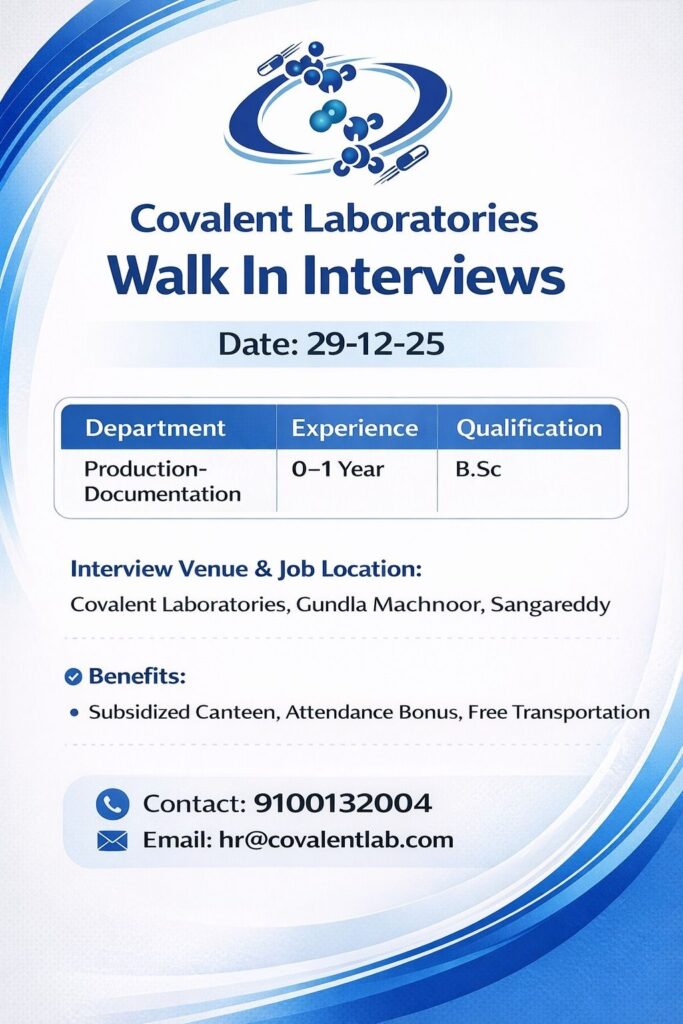 Covalent Laboratories
Walk In Interviews

Date: 29-12-25

| Department | Experience | Qualification |
|---|---|---|
| Production-Documentation | 0–1 Year | B.Sc |

Interview Venue & Job Location:
Covalent Laboratories, Gundla Machnoor, Sangareddy

Benefits:
• Subsidized Canteen, Attendance Bonus, Free Transportation

Contact: 9100132004
Email: hr@covalentlab.com